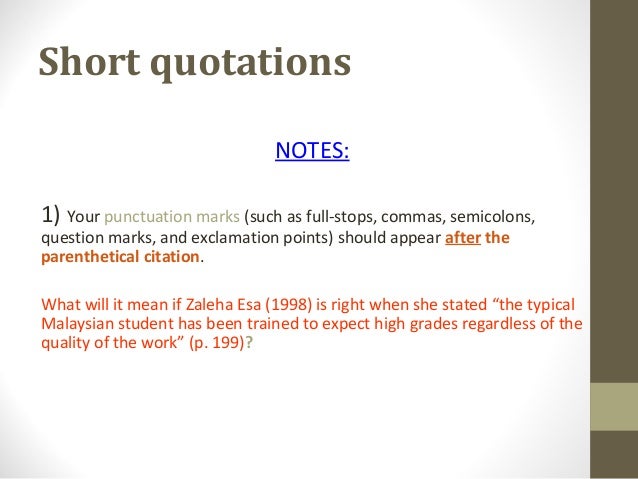 Short quotations

NOTES:

1) Your punctuation marks (such as full-stops, commas, semicolons, question marks, and exclamation points) should appear after the parenthetical citation.

What will it mean if Zaleha Esa (1998) is right when she stated “the typical Malaysian student has been trained to expect high grades regardless of the quality of the work” (p. 199)?